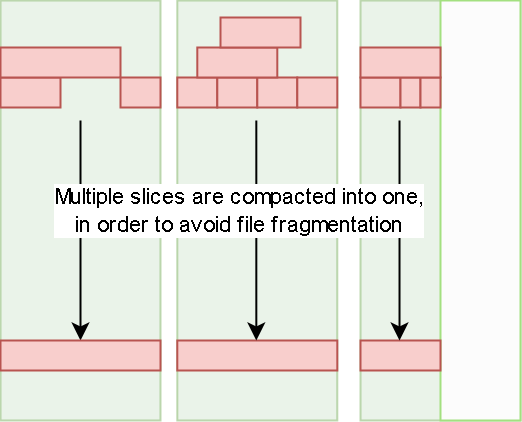 Multiple slices are compacted into one, in order to avoid file fragmentation